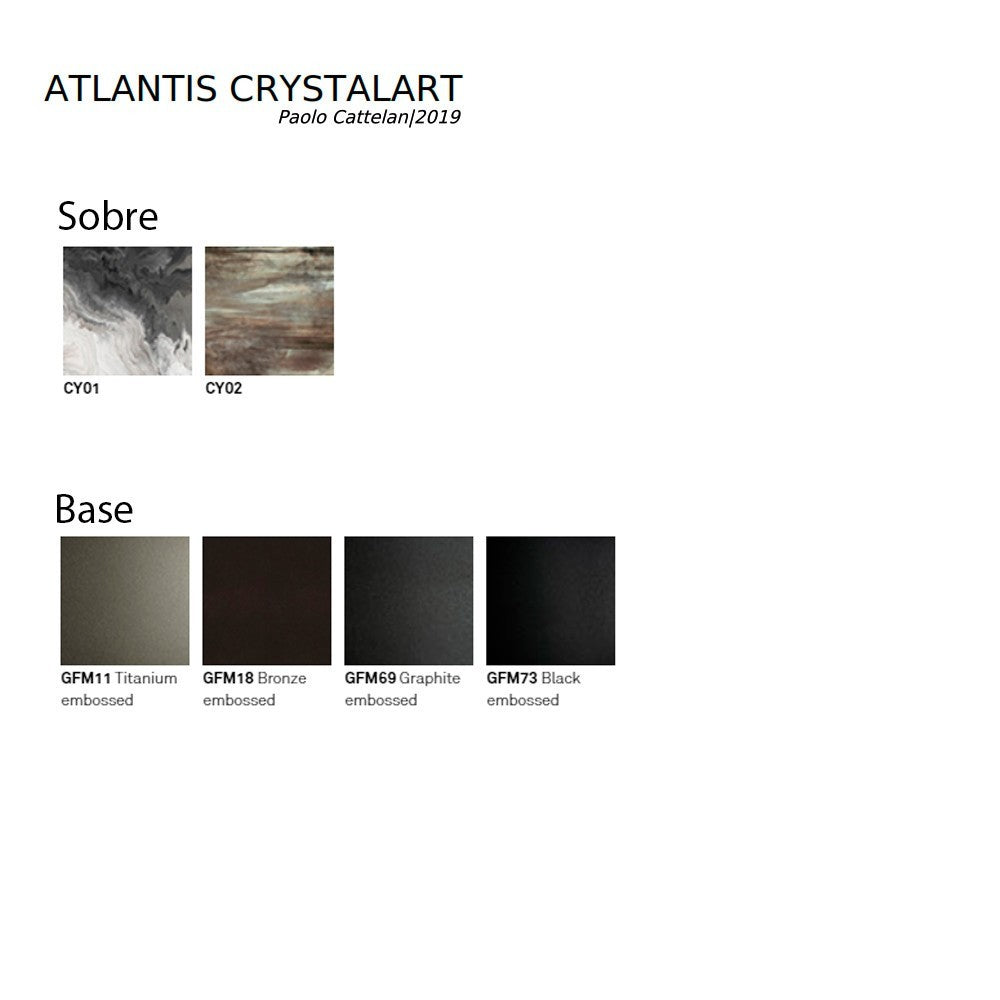 ATLANTIS CRYSTALART
Paolo Cattelan|2019

Sobre

CY01

CY02

Base

GFM11 Titanium embossed

GFM18 Bronze embossed

GFM69 Graphite embossed

GFM73 Black embossed